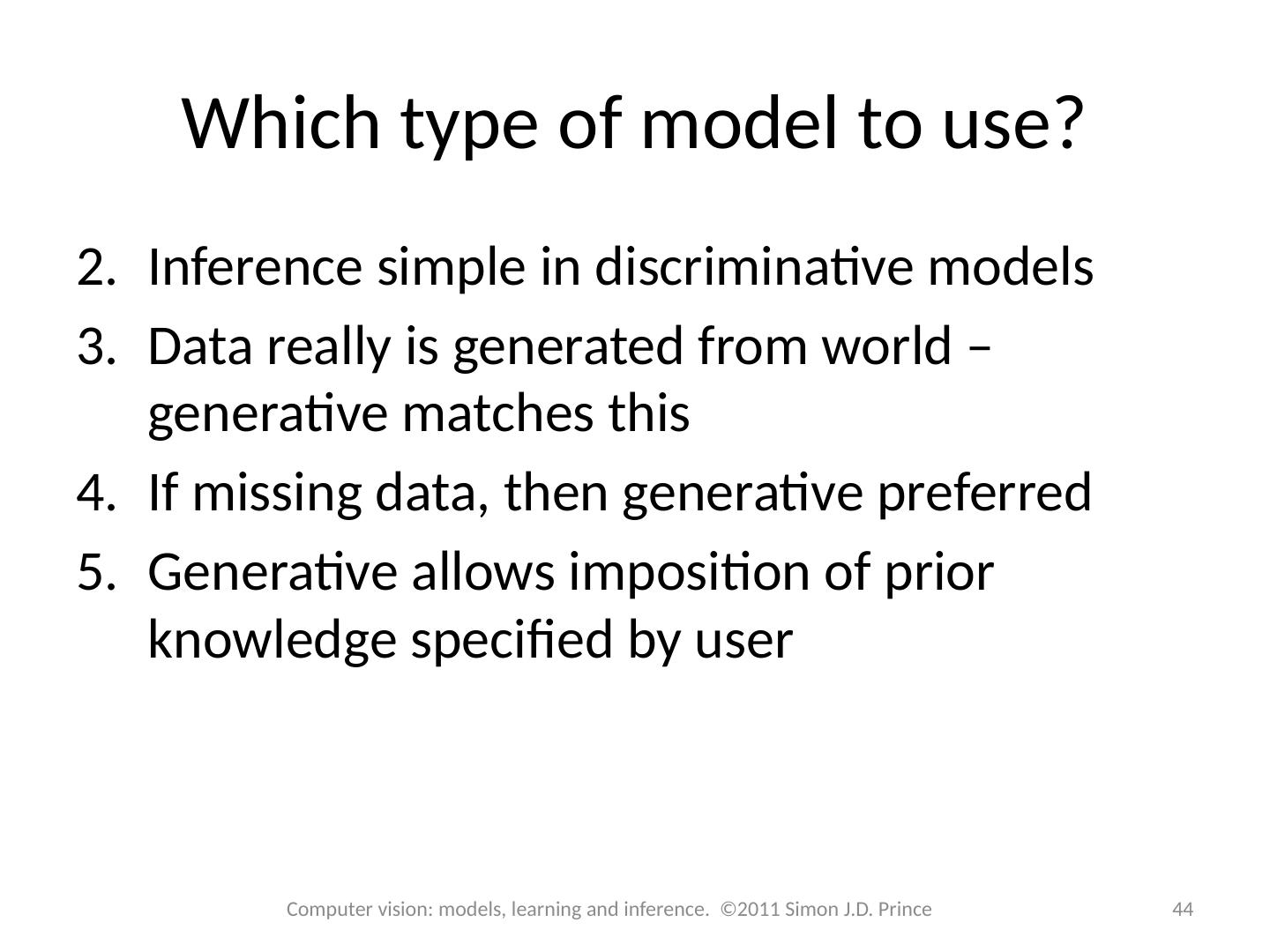 Which type of model to use?

2. Inference simple in discriminative models
3. Data really is generated from world – generative matches this
4. If missing data, then generative preferred
5. Generative allows imposition of prior knowledge specified by user

Computer vision: models, learning and inference. ©2011 Simon J.D. Prince

44